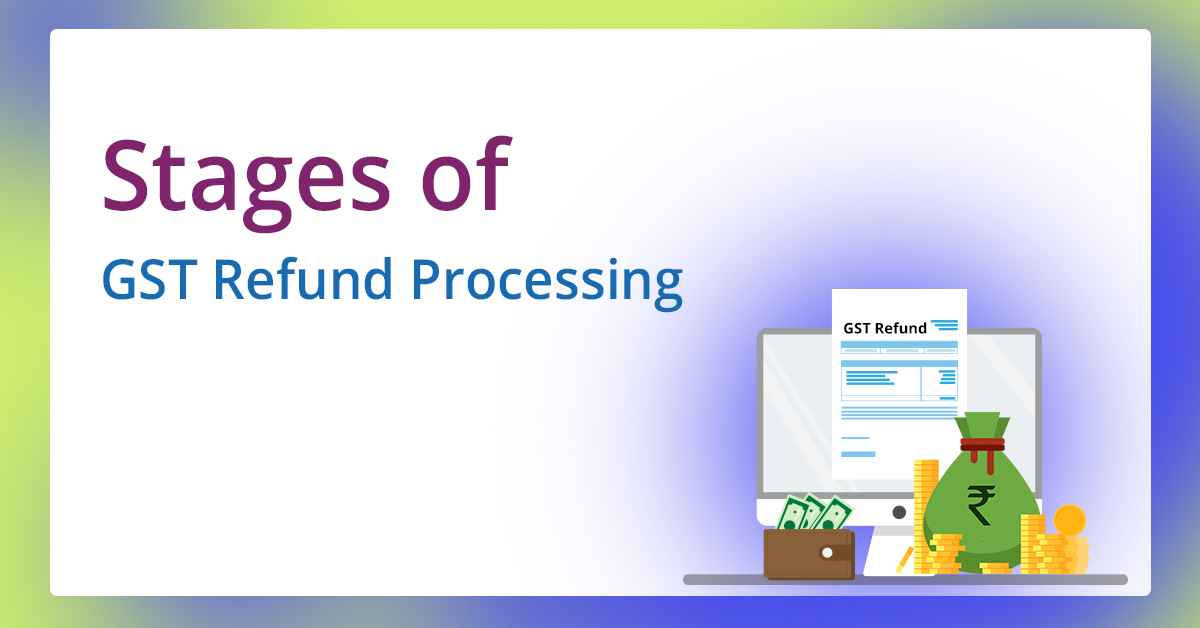 Stages of
GST Refund Processing

GST Refund

₹